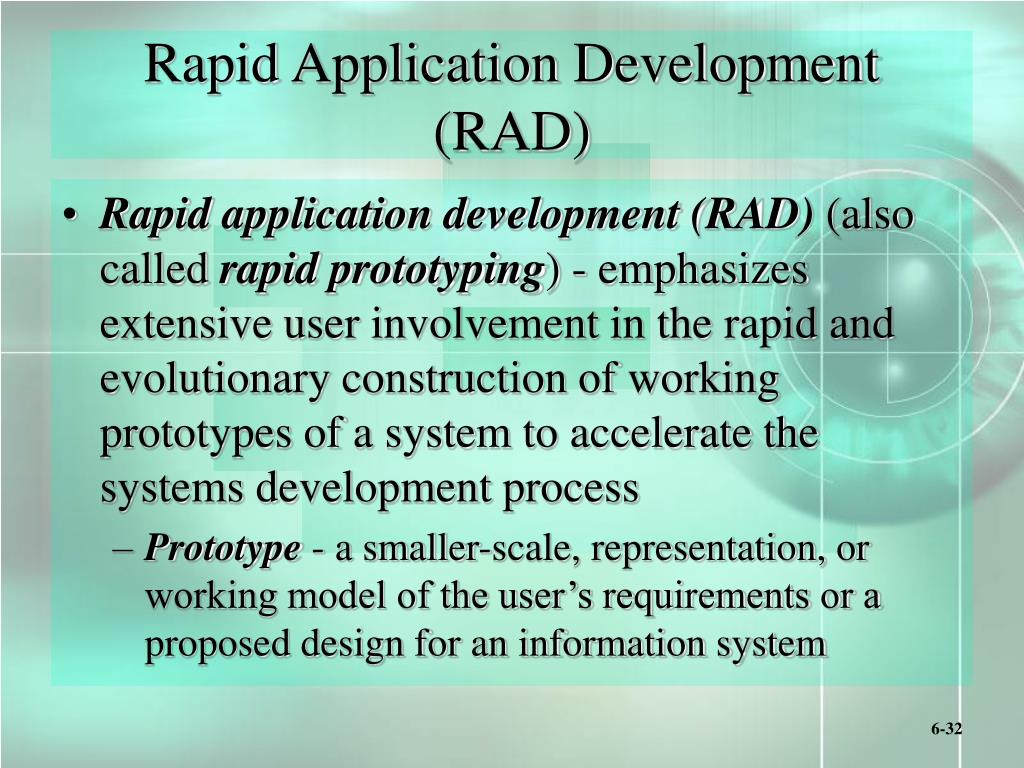 Rapid Application Development (RAD)

• Rapid application development (RAD) (also called rapid prototyping) - emphasizes extensive user involvement in the rapid and evolutionary construction of working prototypes of a system to accelerate the systems development process

– Prototype - a smaller-scale, representation, or working model of the user’s requirements or a proposed design for an information system

6-32